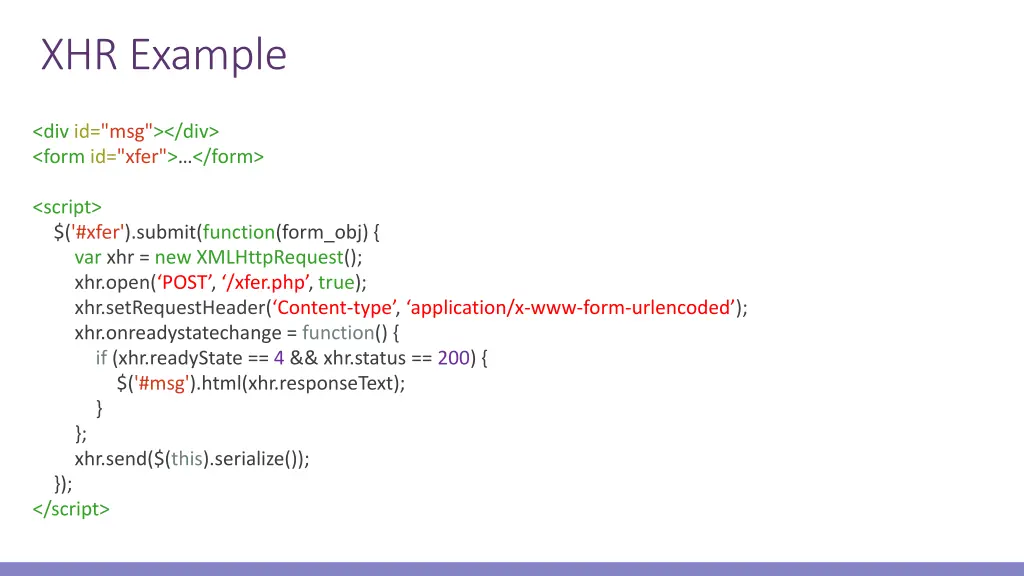 XHR Example

<div id="msg"></div>
<form id="xfer">…</form>

<script>
$('#xfer').submit(function(form_obj) {
var xhr = new XMLHttpRequest();
xhr.open(‘POST’, ‘/xfer.php’, true);
xhr.setRequestHeader(‘Content-type’, ‘application/x-www-form-urlencoded’);
xhr.onreadystatechange = function() {
if (xhr.readyState == 4 && xhr.status == 200) {
$('#msg').html(xhr.responseText);
}
};
xhr.send($(this).serialize());
});
</script>